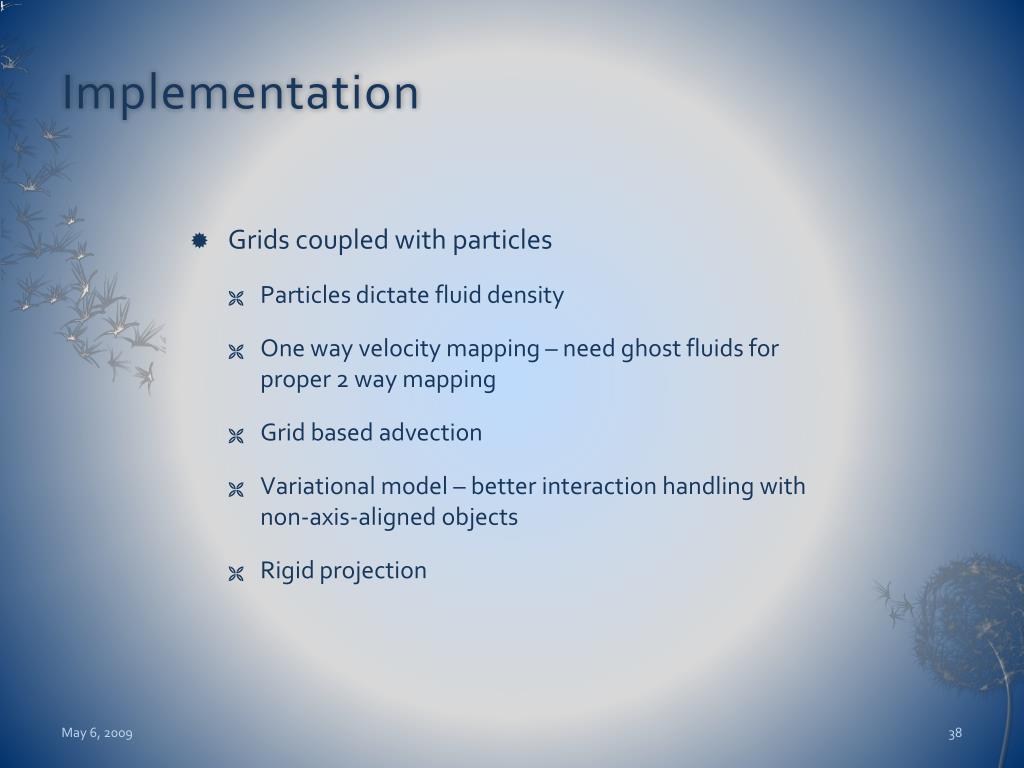 Implementation

Grids coupled with particles

Particles dictate fluid density

One way velocity mapping – need ghost fluids for proper 2 way mapping

Grid based advection

Variational model – better interaction handling with non-axis-aligned objects

Rigid projection

May 6, 2009

38